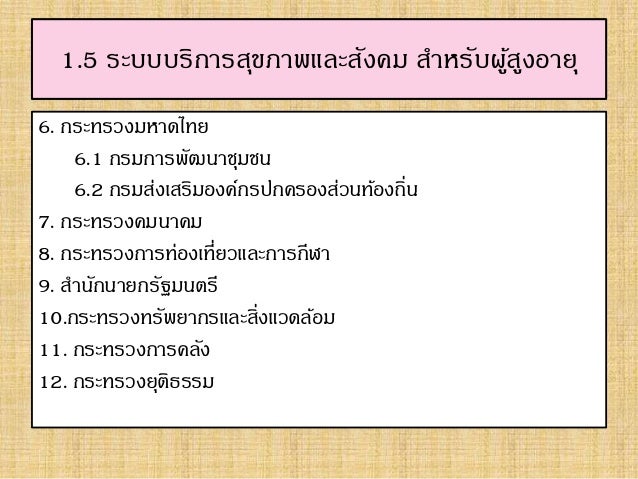 1.5 ระบบบริการสุขภาพและสังคม สำหรับผู้สูงอายุ

6. กระทรวงมหาดไทย

6.1 กรมการพัฒนาชุมชน

6.2 กรมส่งเสริมองค์กรปกครองส่วนท้องถิ่น

7. กระทรวงคมนาคม

8. กระทรวงการท่องเที่ยวและการกีฬา

9. สำนักนายกรัฐมนตรี

10.กระทรวงทรัพยากรและสิ่งแวดล้อม

11. กระทรวงการคลัง

12. กระทรวงยุติธรรม